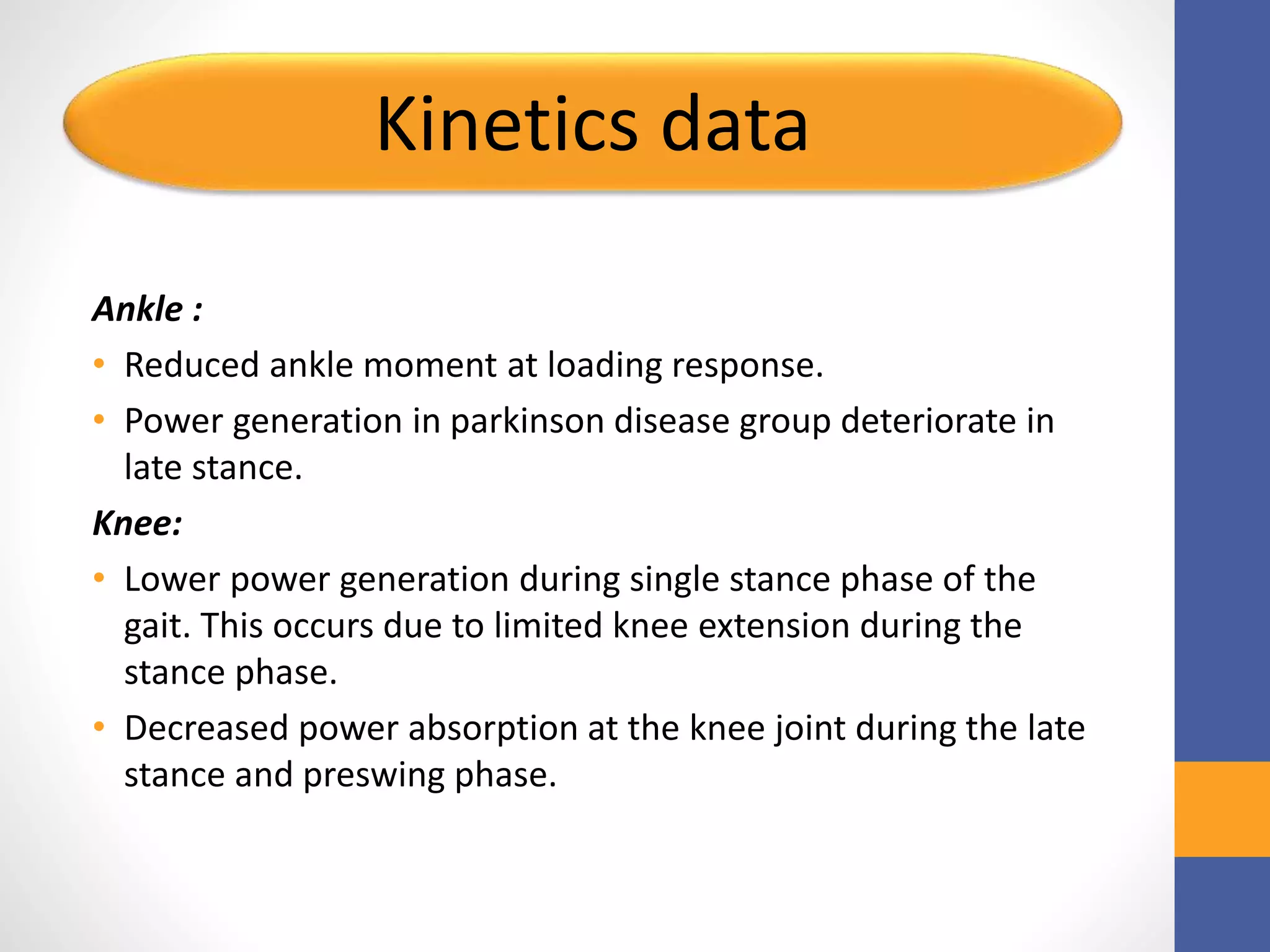 Kinetics data

Ankle :

• Reduced ankle moment at loading response.
• Power generation in parkinson disease group deteriorate in late stance.

Knee:

• Lower power generation during single stance phase of the gait. This occurs due to limited knee extension during the stance phase.
• Decreased power absorption at the knee joint during the late stance and preswing phase.